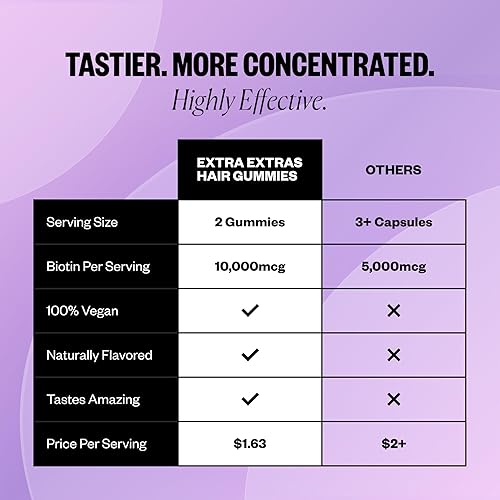 TASTIER. MORE CONCENTRATED.
Highly Effective.

| | EXTRA EXTRAS HAIR GUMMIES | OTHERS |
|---|---|---|
| Serving Size | 2 Gummies | 3+ Capsules |
| Biotin Per Serving | 10,000mcg | 5,000mcg |
| 100% Vegan | ✓ | ✕ |
| Naturally Flavored | ✓ | ✕ |
| Tastes Amazing | ✓ | ✕ |
| Price Per Serving | \$1.63 | \$2+ |